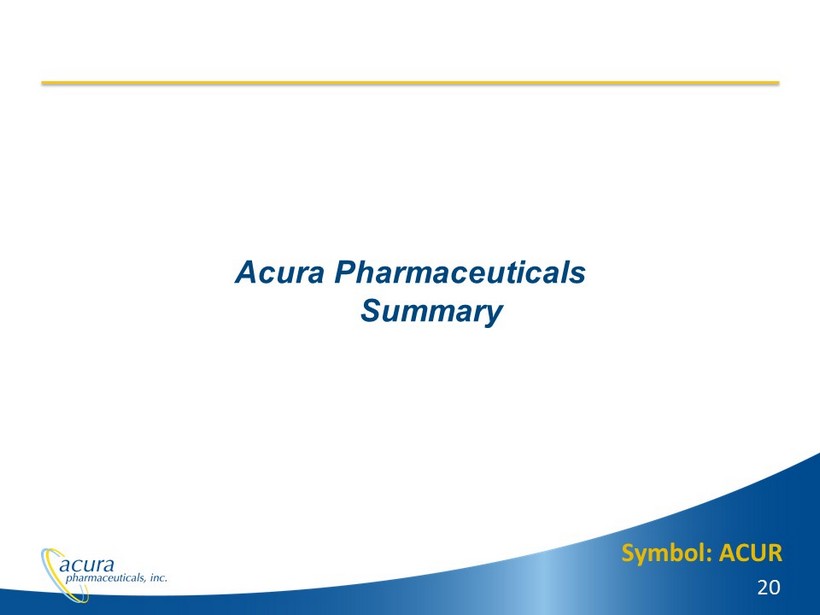 Acura Pharmaceuticals
Summary

acura
pharmaceuticals, inc.

Symbol: ACUR

20